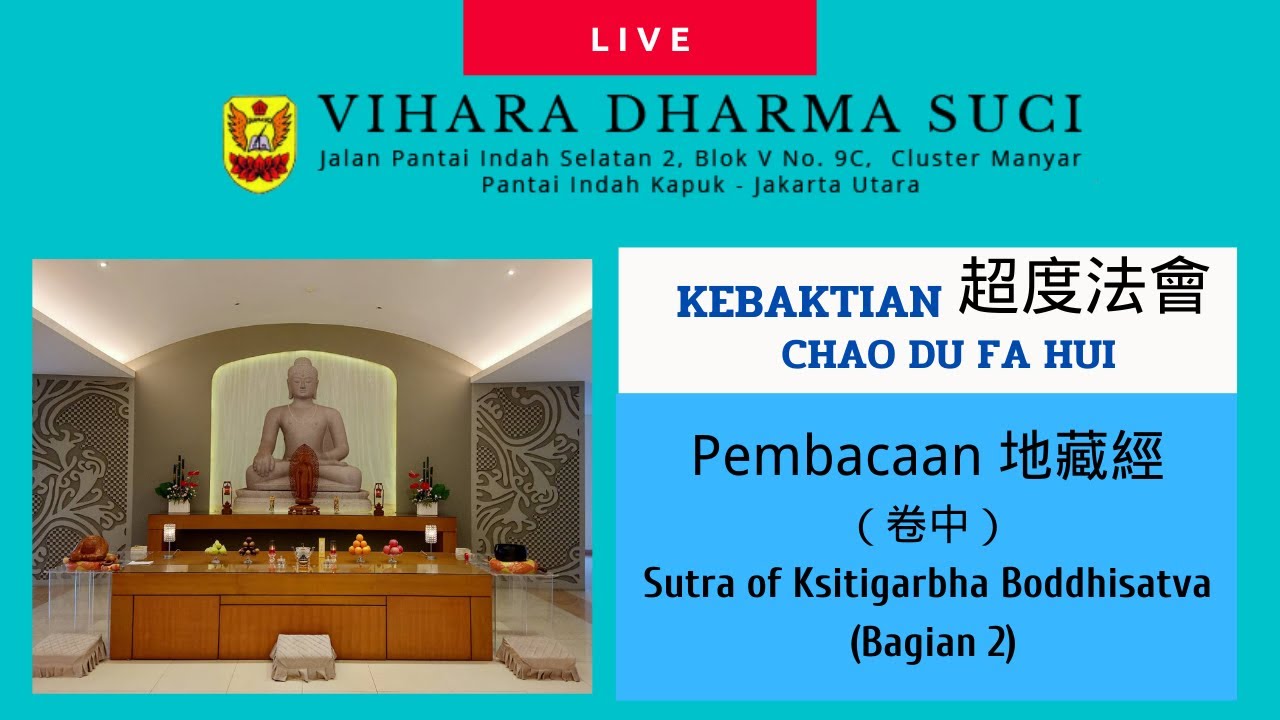 LIVE

VIHARA DHARMA SUCI
Jalan Pantai Indah Selatan 2, Blok V No. 9C, Cluster Manyar
Pantai Indah Kapuk - Jakarta Utara

KEBAKTIAN 超度法會
CHAO DU FA HUI

Pembacaan 地藏經
（卷中）
Sutra of Ksitigarbha Boddhisatva
(Bagian 2)